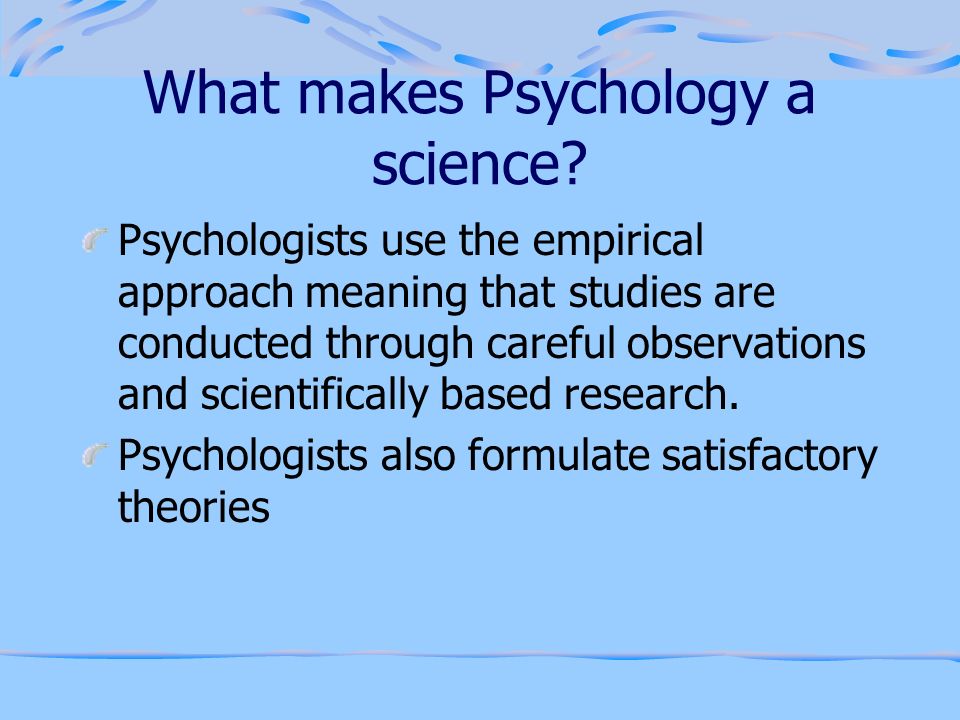 What makes Psychology a science?

Psychologists use the empirical approach meaning that studies are conducted through careful observations and scientifically based research.

Psychologists also formulate satisfactory theories